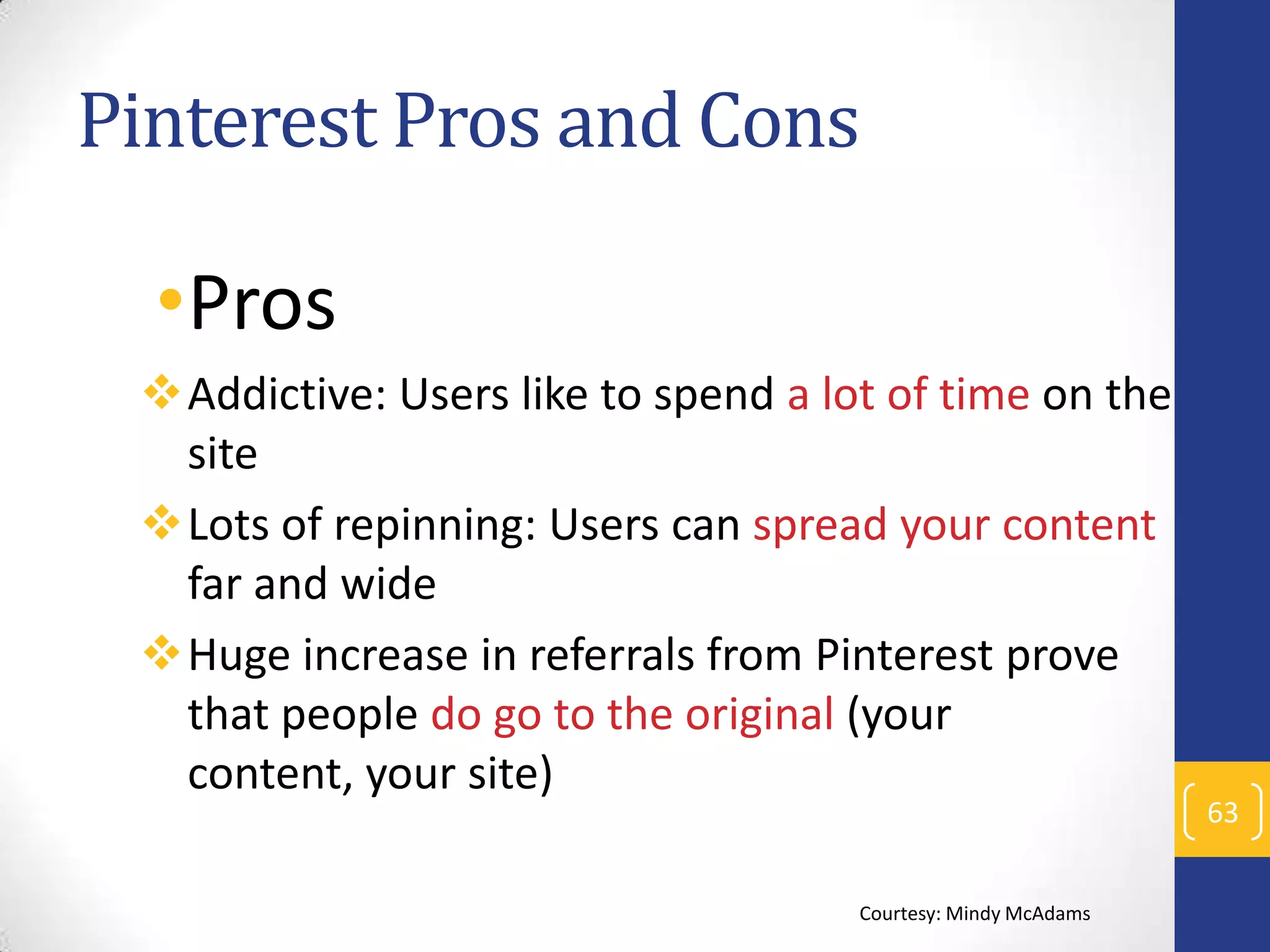 Pinterest Pros and Cons

• Pros

❖ Addictive: Users like to spend a lot of time on the site

❖ Lots of repinning: Users can spread your content far and wide

❖ Huge increase in referrals from Pinterest prove that people do go to the original (your content, your site)

63

Courtesy: Mindy McAdams